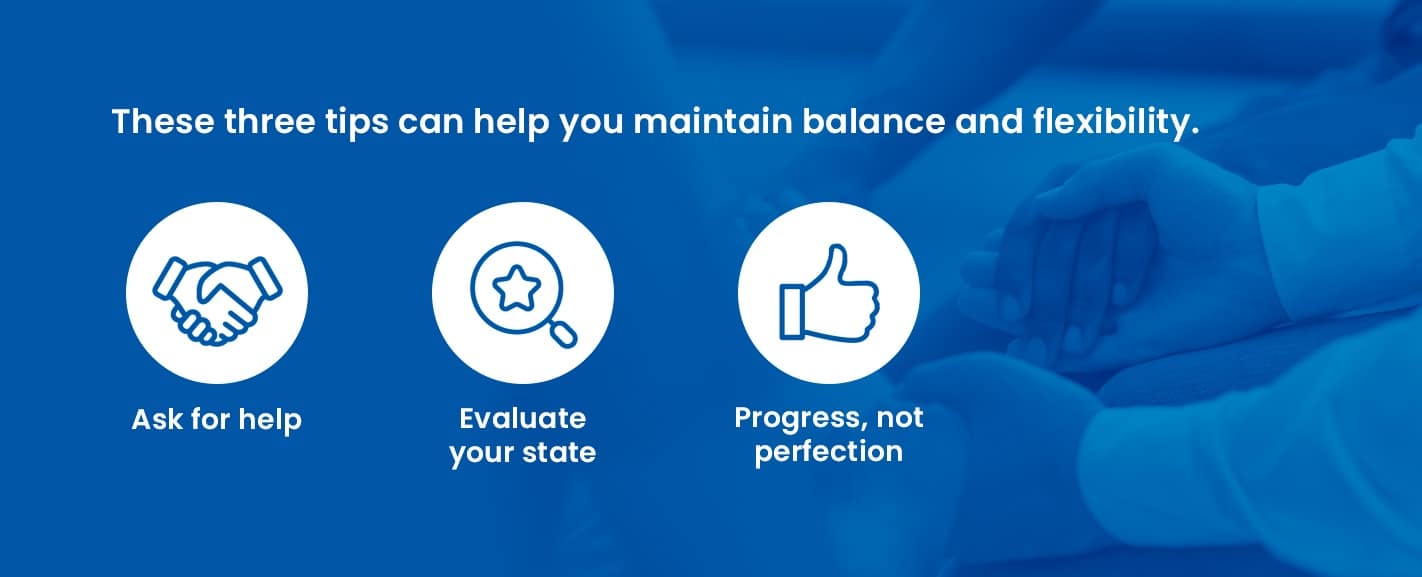 These three tips can help you maintain balance and flexibility.

Ask for help

Evaluate your state

Progress, not perfection